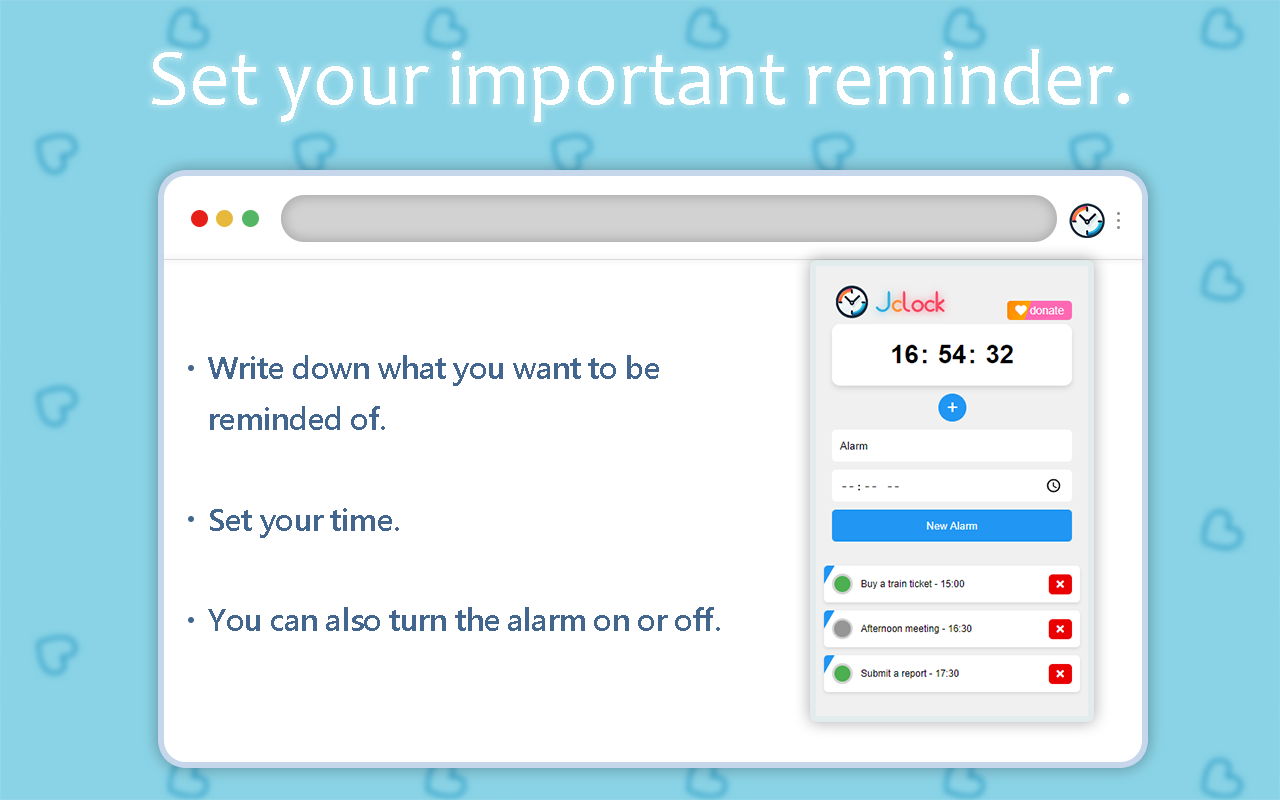 Set your important reminder.

• Write down what you want to be reminded of.

• Set your time.

• You can also turn the alarm on or off.

Jclock

donate

16: 54: 32

+

Alarm

--:-- --

New Alarm

Buy a train ticket - 15:00

Afternoon meeting - 16:30

Submit a report - 17:30